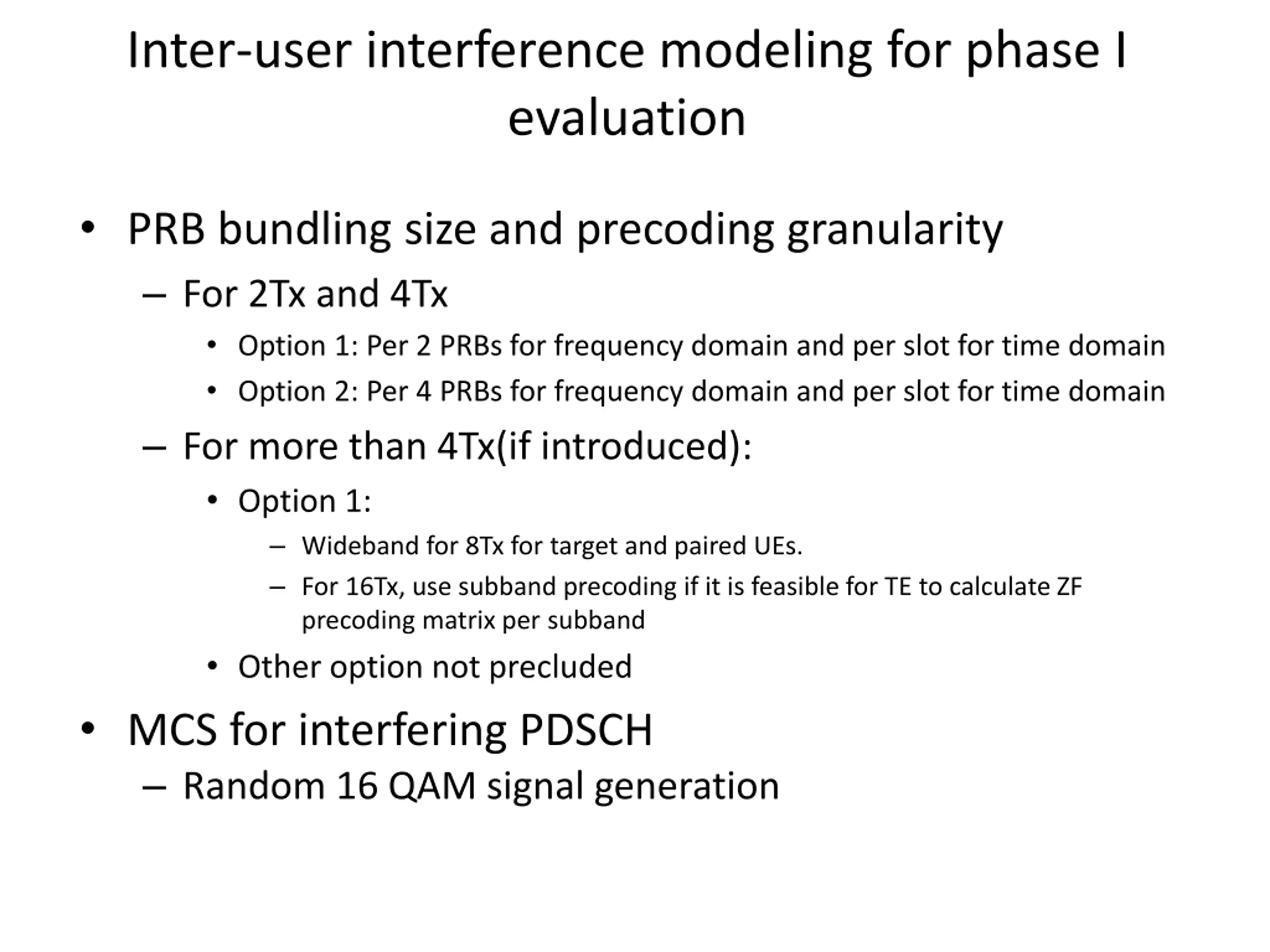 Inter-user interference modeling for phase I evaluation

• PRB bundling size and precoding granularity
– For 2Tx and 4Tx
• Option 1: Per 2 PRBs for frequency domain and per slot for time domain
• Option 2: Per 4 PRBs for frequency domain and per slot for time domain
– For more than 4Tx(if introduced):
• Option 1:
– Wideband for 8Tx for target and paired UEs.
– For 16Tx, use subband precoding if it is feasible for TE to calculate ZF precoding matrix per subband
• Other option not precluded
• MCS for interfering PDSCH
– Random 16 QAM signal generation